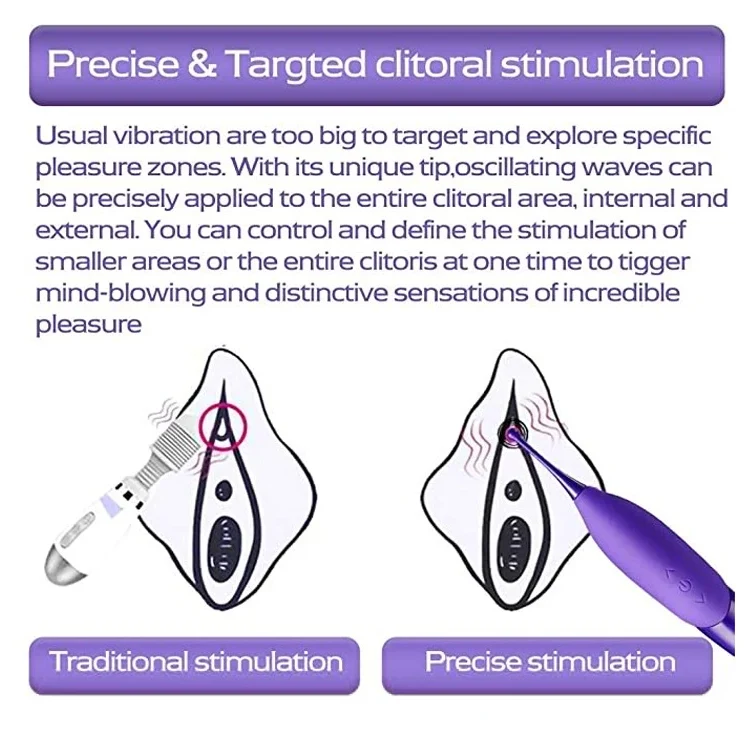 Precise & Targted clitoral stimulation

Usual vibration are too big to target and explore specific pleasure zones. With its unique tip,oscillating waves can be precisely applied to the entire clitoral area, internal and external. You can control and define the stimulation of smaller areas or the entire clitoris at one time to tigger mind-blowing and distinctive sensations of incredible pleasure

Traditional stimulation

Precise stimulation